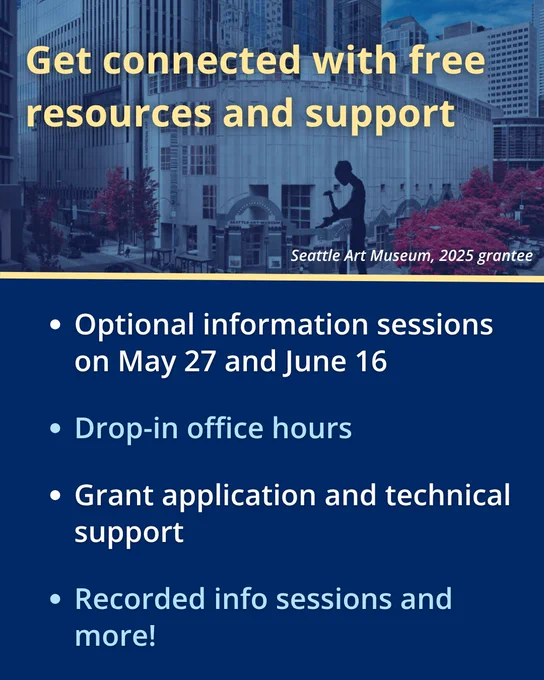 Get connected with free resources and support

SEATTLE ART MUSEUM

Seattle Art Museum, 2025 grantee

• Optional information sessions on May 27 and June 16

• Drop-in office hours

• Grant application and technical support

• Recorded info sessions and more!